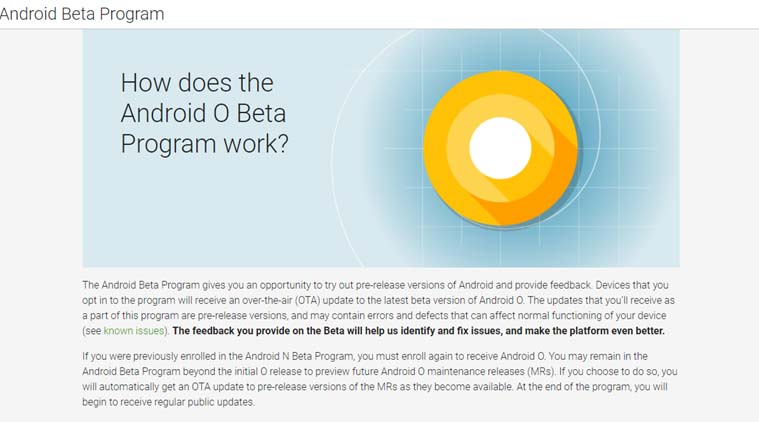 Android Beta Program

How does the Android O Beta Program work?

The Android Beta Program gives you an opportunity to try out pre-release versions of Android and provide feedback. Devices that you opt in to the program will receive an over-the-air (OTA) update to the latest beta version of Android O. The updates that you'll receive as a part of this program are pre-release versions, and may contain errors and defects that can affect normal functioning of your device (see known issues). The feedback you provide on the Beta will help us identify and fix issues, and make the platform even better.

If you were previously enrolled in the Android N Beta Program, you must enroll again to receive Android O. You may remain in the Android Beta Program beyond the initial O release to preview future Android O maintenance releases (MRs). If you choose to do so, you will automatically get an OTA update to pre-release versions of the MRs as they become available. At the end of the program, you will begin to receive regular public updates.